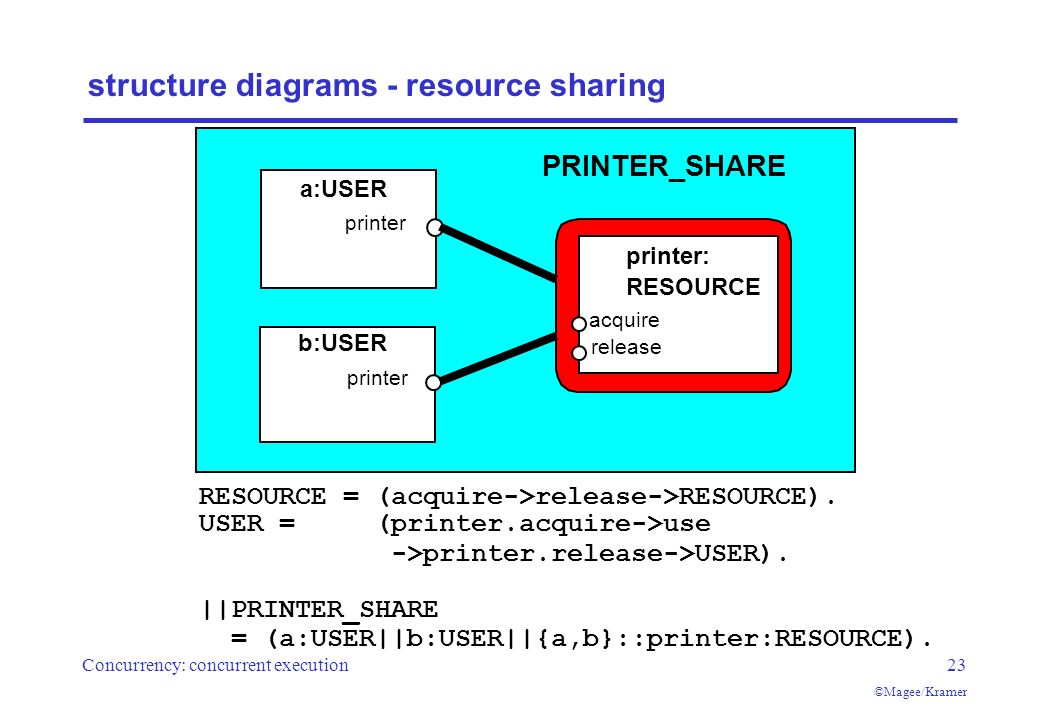 structure diagrams - resource sharing

PRINTER_SHARE

a:USER

printer

b:USER

printer

printer:
RESOURCE

acquire
release

RESOURCE = (acquire->release->RESOURCE).
USER = (printer.acquire->use
->printer.release->USER).

||PRINTER_SHARE
= (a:USER||b:USER||{a,b}::printer:RESOURCE).

Concurrency: concurrent execution

23

©Magee/Kramer